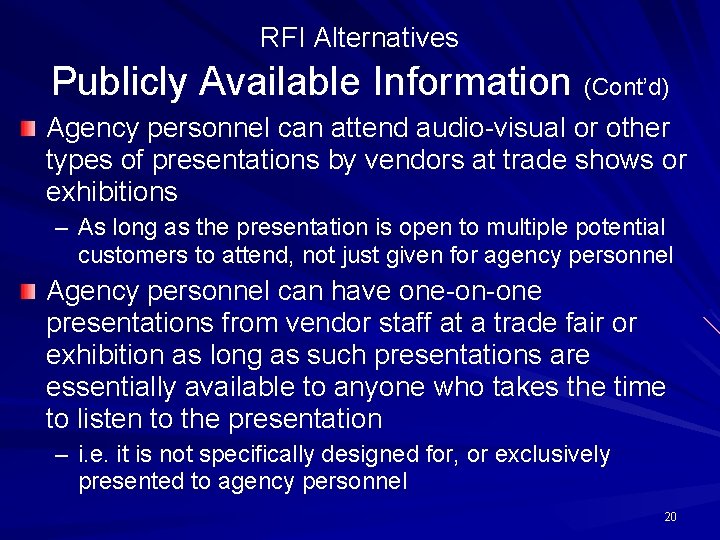 RFI Alternatives

Publicly Available Information (Cont'd)

Agency personnel can attend audio-visual or other types of presentations by vendors at trade shows or exhibitions

– As long as the presentation is open to multiple potential customers to attend, not just given for agency personnel

Agency personnel can have one-on-one presentations from vendor staff at a trade fair or exhibition as long as such presentations are essentially available to anyone who takes the time to listen to the presentation

– i.e. it is not specifically designed for, or exclusively presented to agency personnel

20